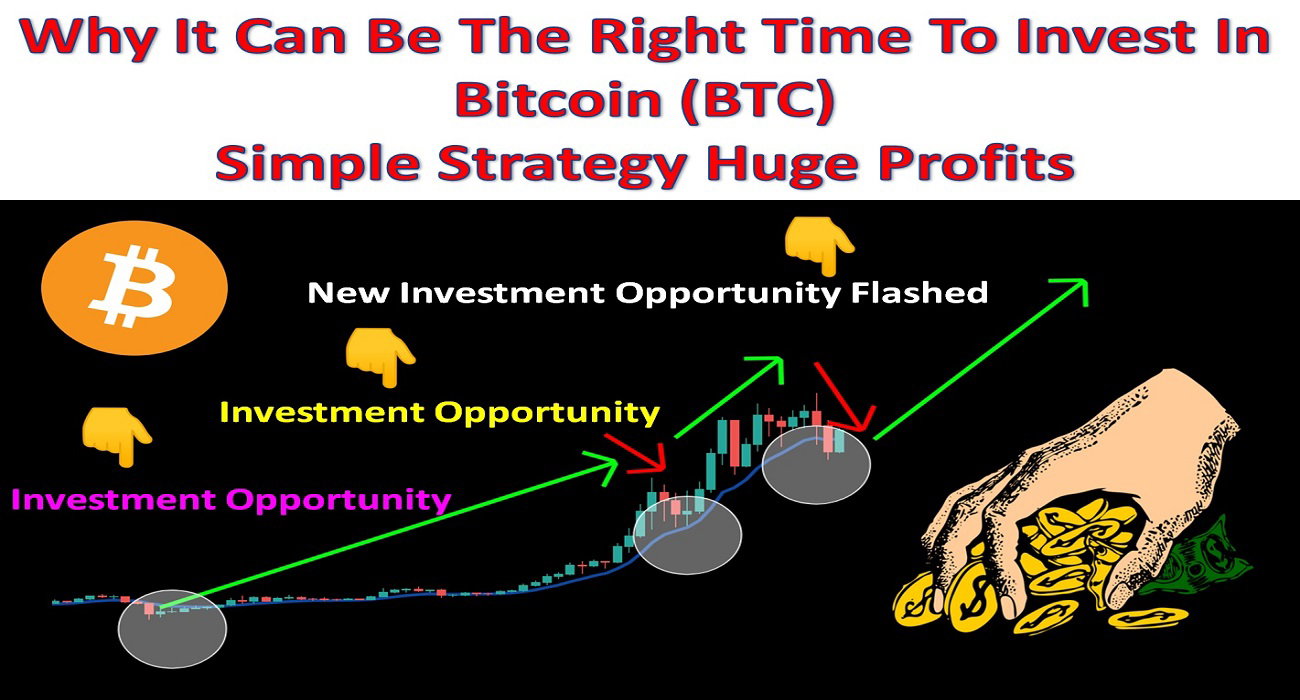 Why It Can Be The Right Time To Invest In Bitcoin (BTC)
Simple Strategy Huge Profits

New Investment Opportunity Flashed

Investment Opportunity

Investment Opportunity